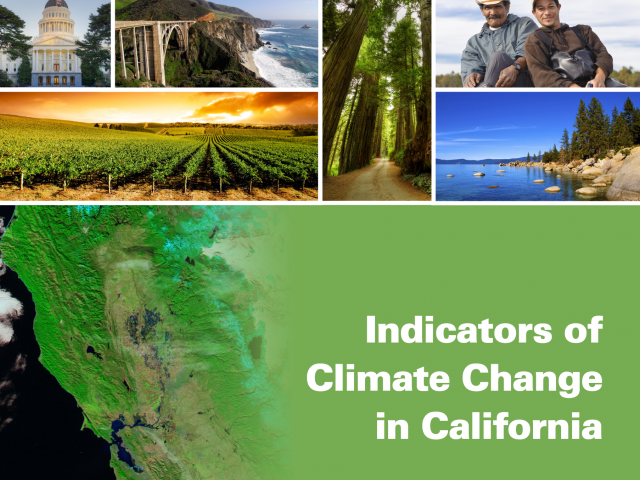 Indicators of Climate Change in California